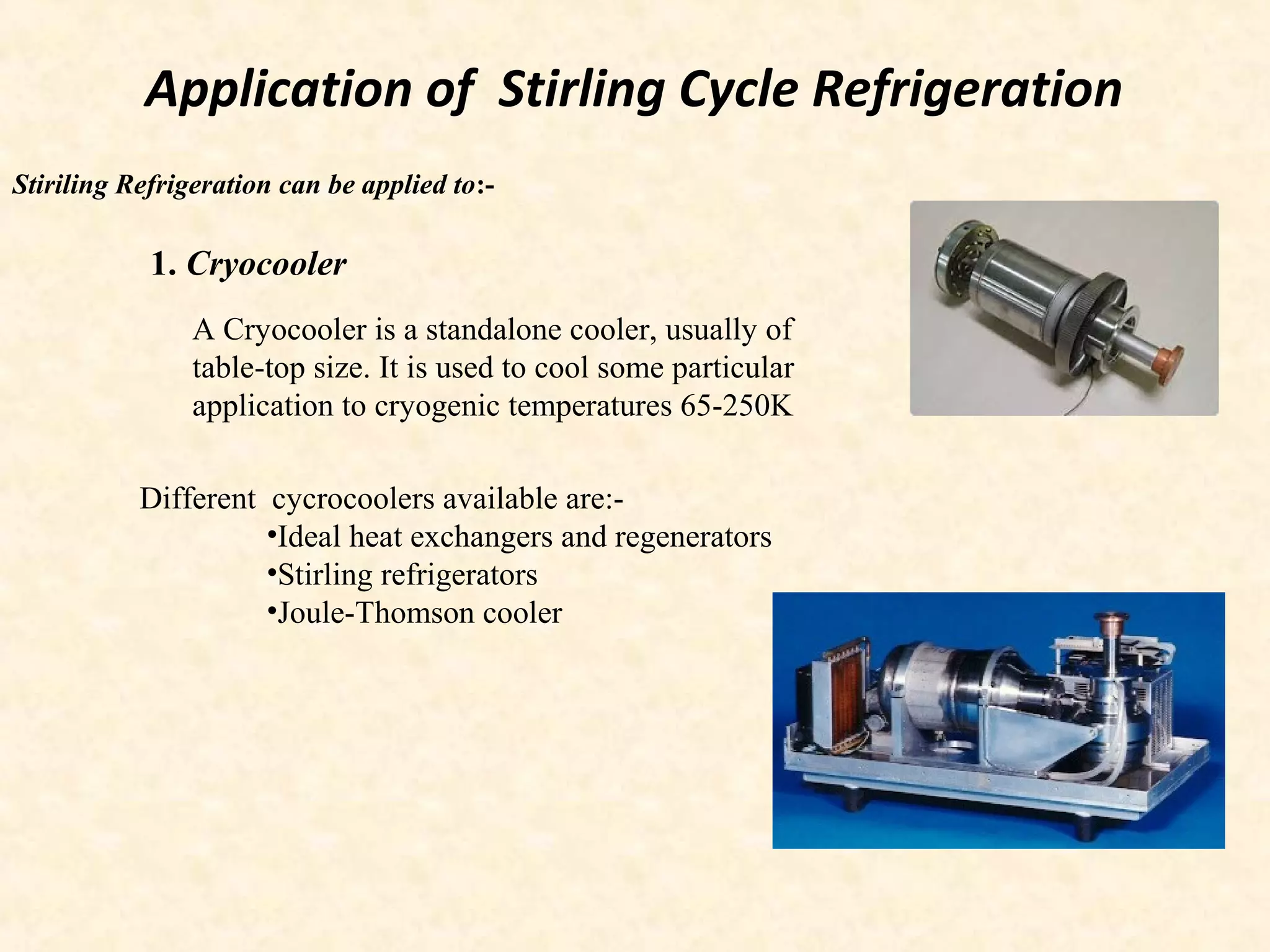 Application of  Stirling Cycle Refrigeration

Stiriling Refrigeration can be applied to:-

1. Cryocooler

A Cryocooler is a standalone cooler, usually of table-top size. It is used to cool some particular application to cryogenic temperatures 65-250K

Different  cycrocoolers available are:-
•Ideal heat exchangers and regenerators
•Stirling refrigerators
•Joule-Thomson cooler